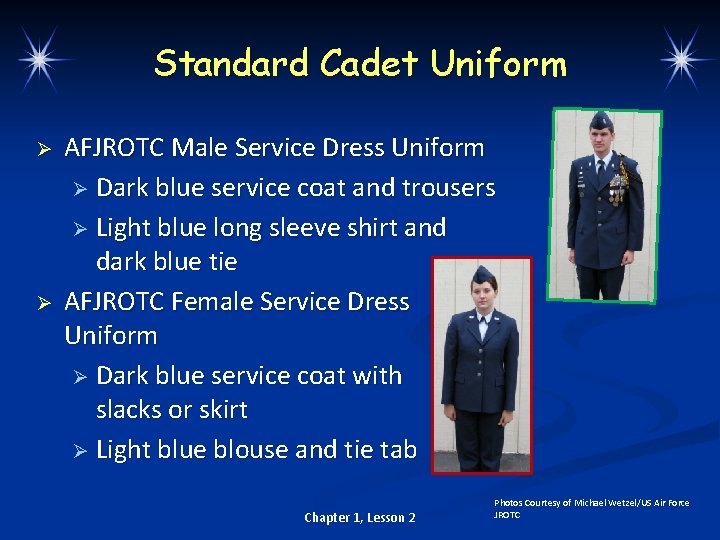 Standard Cadet Uniform

➢ AFJROTC Male Service Dress Uniform
   ➢ Dark blue service coat and trousers
   ➢ Light blue long sleeve shirt and dark blue tie
➢ AFJROTC Female Service Dress Uniform
   ➢ Dark blue service coat with slacks or skirt
   ➢ Light blue blouse and tie tab

Chapter 1, Lesson 2

Photos Courtesy of Michael Wetzel/US Air Force JROTC